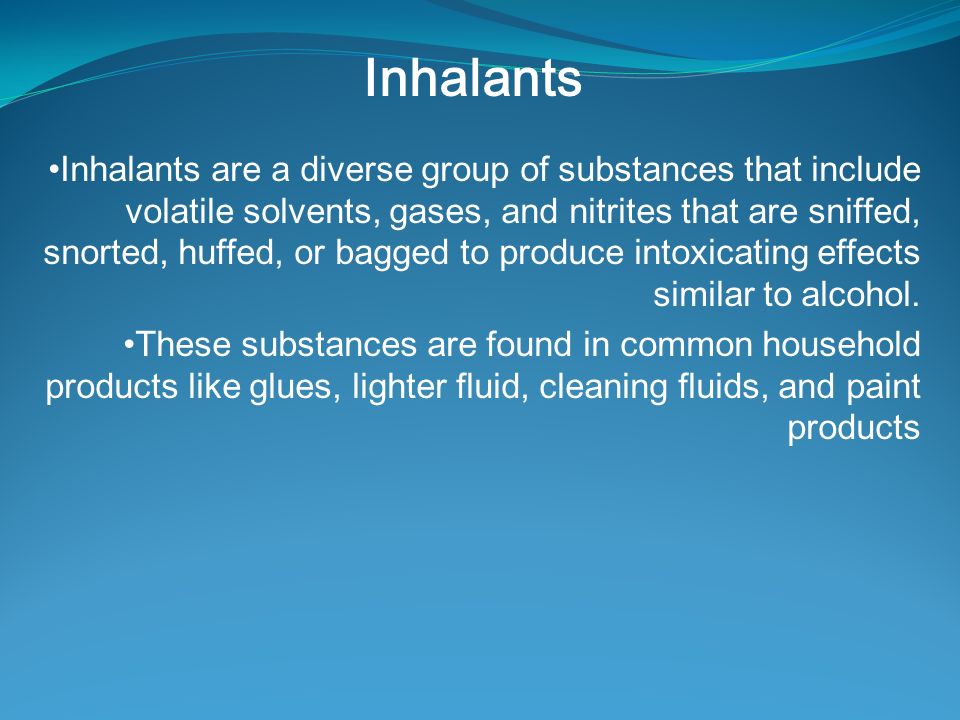 Inhalants

•Inhalants are a diverse group of substances that include volatile solvents, gases, and nitrites that are sniffed, snorted, huffed, or bagged to produce intoxicating effects similar to alcohol.

•These substances are found in common household products like glues, lighter fluid, cleaning fluids, and paint products